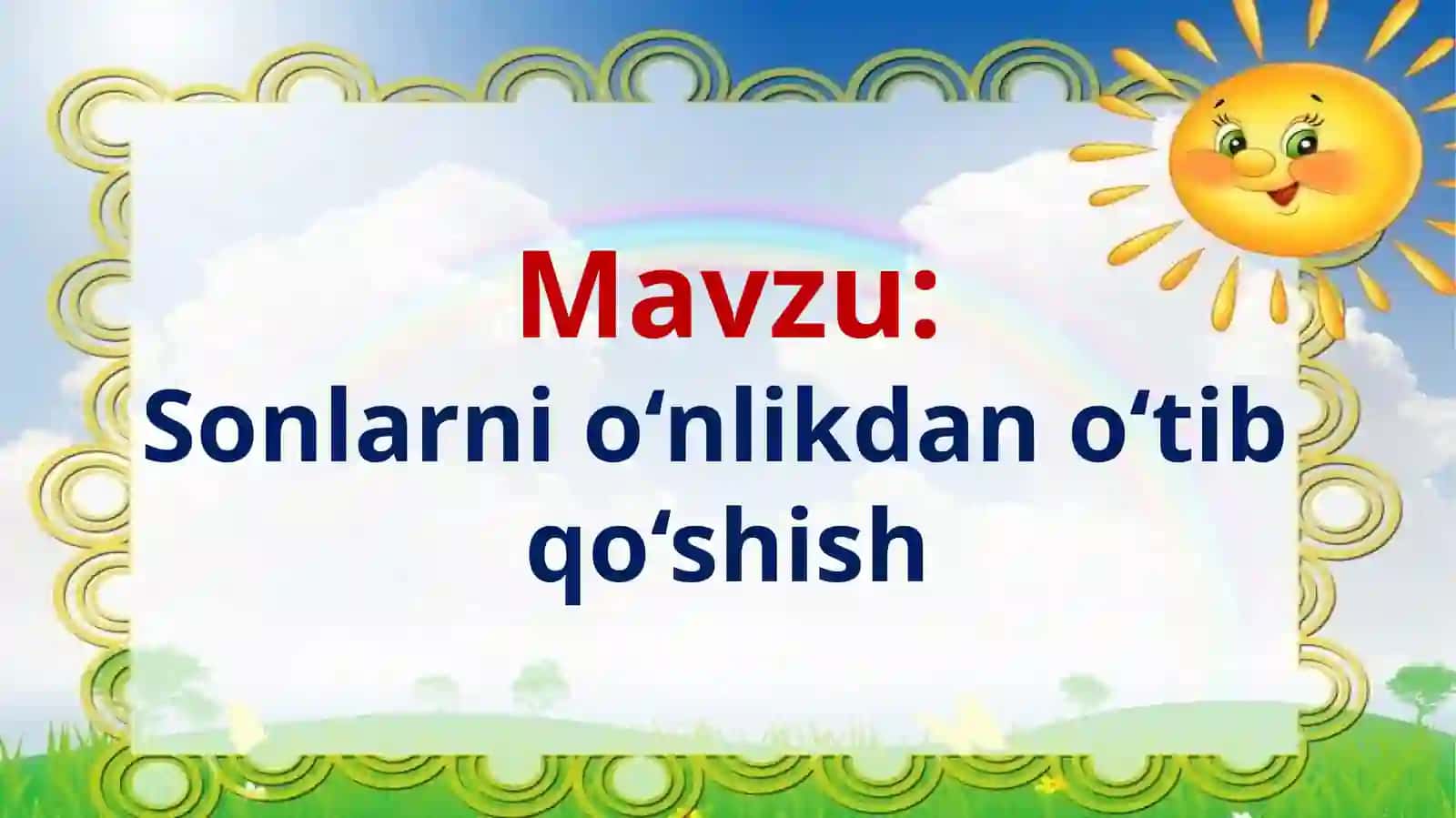 Mavzu:
Sonlarni o‘nlikdan o‘tib qo‘shish